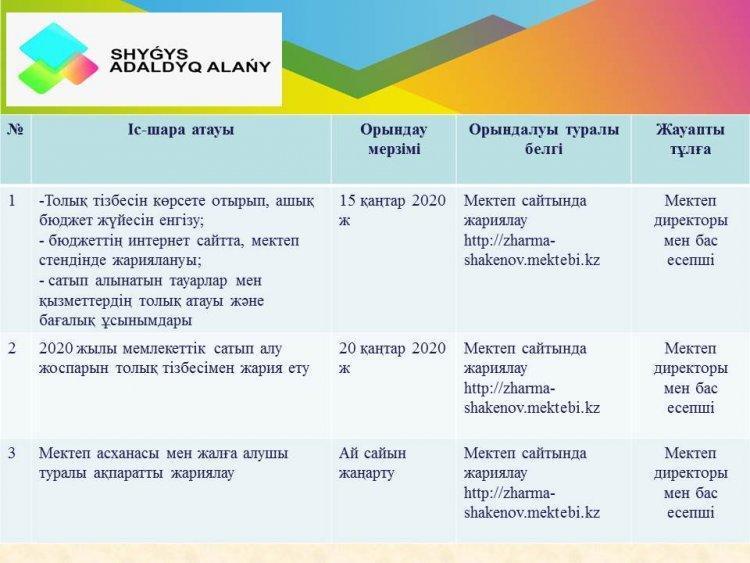 SHYǴYS
ADALDYQ ALAŃY

| № | Іс-шара атауы | Орындау мерзімі | Орындалуы туралы белгі | Жауапты тұлға |
|---|---|---|---|---|
| 1 | -Толық тізбесін көрсете отырып, ашық бюджет жүйесін енгізу; - бюджеттің интернет сайтта, мектеп стендінде жариялануы; - сатып алынатын тауарлар мен қызметтердің толық атауы және бағалық ұсынымдары | 15 қаңтар 2020 ж | Мектеп сайтында жариялау http://zharma-shakenov.mektebi.kz | Мектеп директоры мен бас есепші |
| 2 | 2020 жылы мемлекеттік сатып алу жоспарын толық тізбесімен жария ету | 20 қаңтар 2020 ж | Мектеп сайтында жариялау http://zharma-shakenov.mektebi.kz | Мектеп директоры мен бас есепші |
| 3 | Мектеп асханасы мен жалға алушы туралы ақпаратты жариялау | Ай сайын жаңарту | Мектеп сайтында жариялау http://zharma-shakenov.mektebi.kz | Мектеп директоры мен бас есепші |